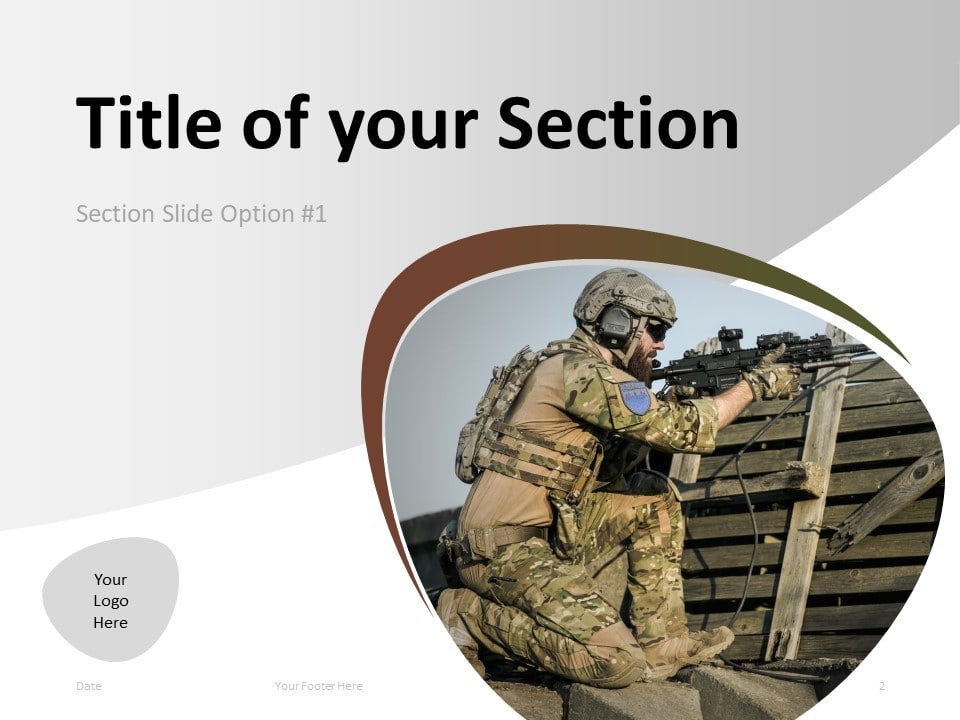 Title of your Section

Section Slide Option #1

Your Logo Here

Date

Your Footer Here

2